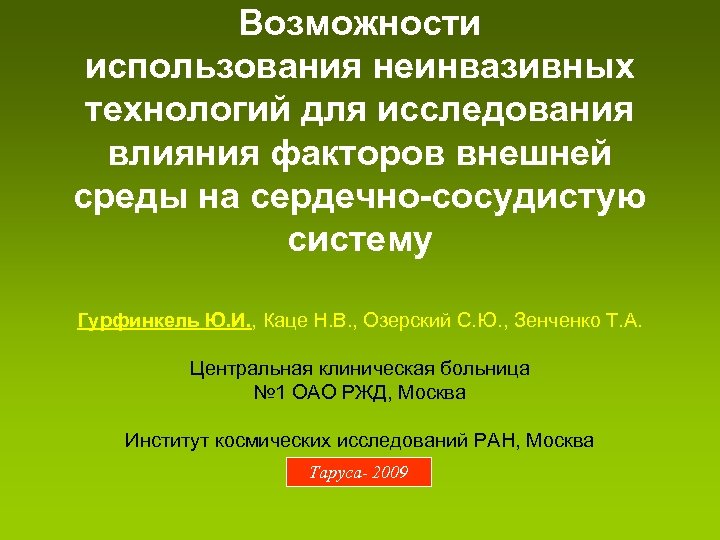 Возможности использования неинвазивных технологий для исследования влияния факторов внешней среды на сердечно-сосудистую систему

Гурфинкель Ю.И., Каце Н.В., Озерский С.Ю., Зенченко Т.А.

Центральная клиническая больница №1 ОАО РЖД, Москва

Институт космических исследований РАН, Москва

Таруса- 2009